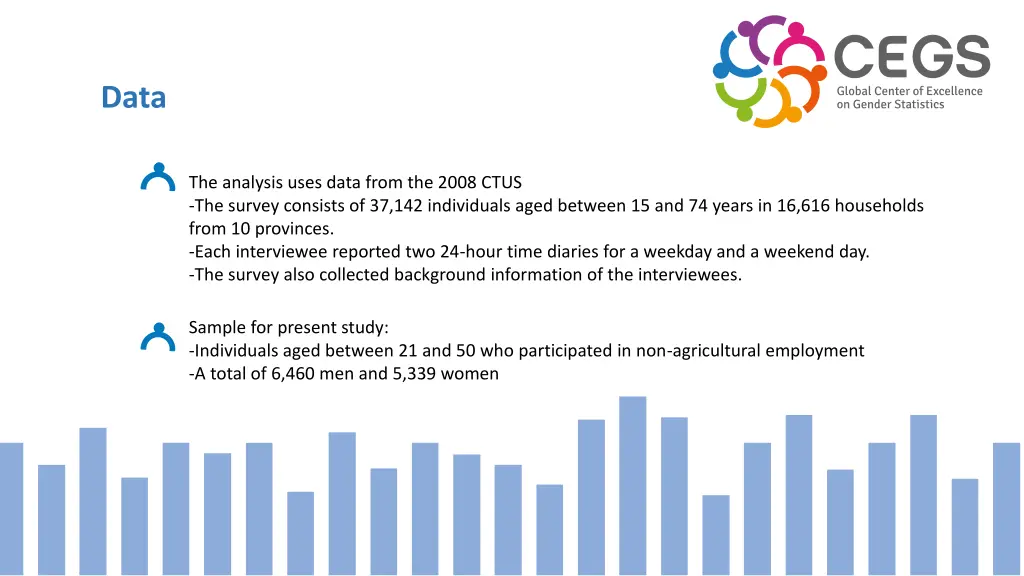 CEGS
Global Center of Excellence on Gender Statistics

Data

The analysis uses data from the 2008 CTUS
-The survey consists of 37,142 individuals aged between 15 and 74 years in 16,616 households from 10 provinces.
-Each interviewee reported two 24-hour time diaries for a weekday and a weekend day.
-The survey also collected background information of the interviewees.

Sample for present study:
-Individuals aged between 21 and 50 who participated in non-agricultural employment
-A total of 6,460 men and 5,339 women